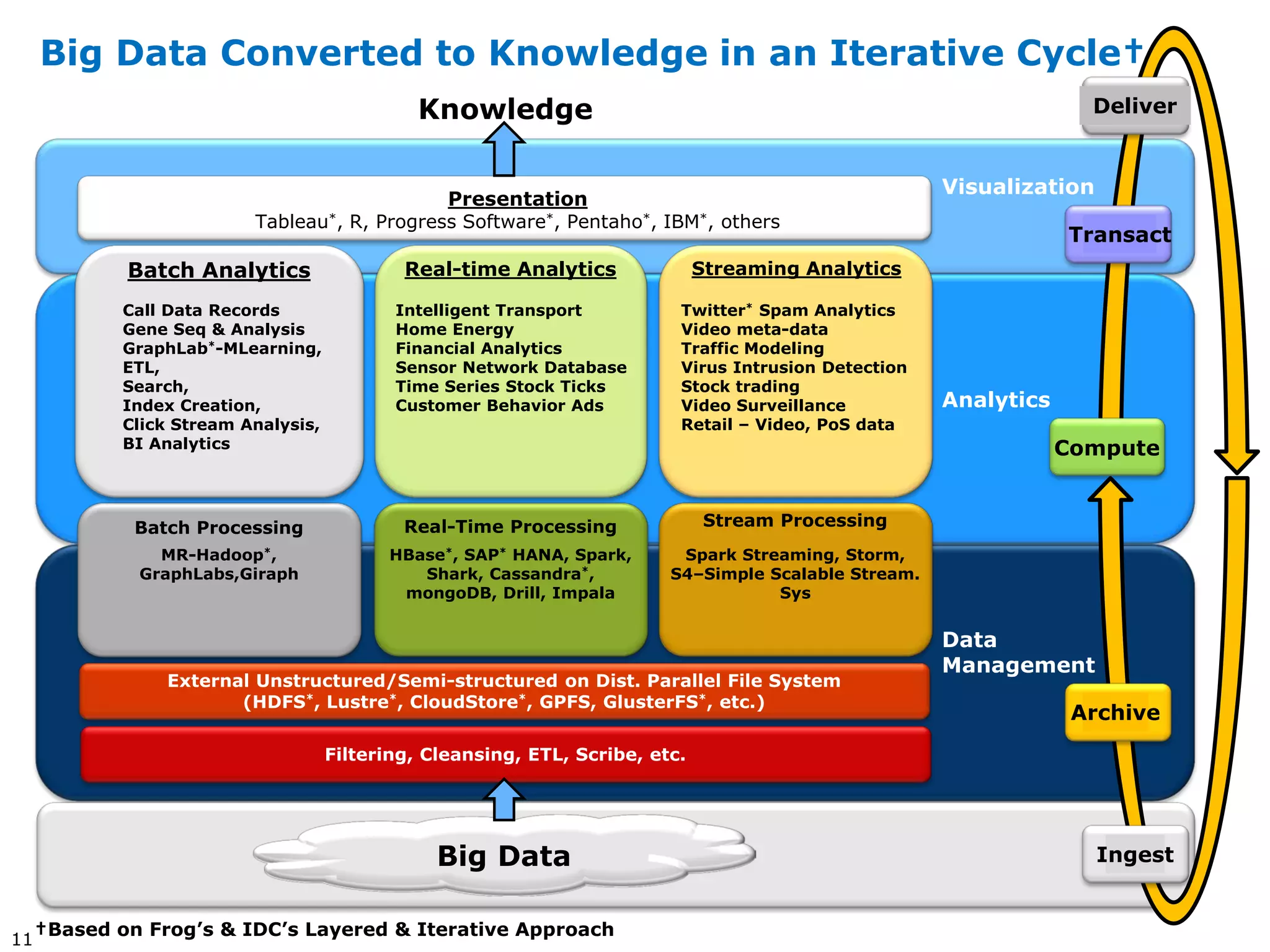 Big Data Converted to Knowledge in an Iterative Cycle†

Knowledge

Deliver

Presentation
Tableau*, R, Progress Software*, Pentaho*, IBM*, others

Visualization

Transact

Batch Analytics
Call Data Records
Gene Seq & Analysis
GraphLab*-MLearning,
ETL,
Search,
Index Creation,
Click Stream Analysis,
BI Analytics

Real-time Analytics
Intelligent Transport
Home Energy
Financial Analytics
Sensor Network Database
Time Series Stock Ticks
Customer Behavior Ads

Streaming Analytics
Twitter* Spam Analytics
Video meta-data
Traffic Modeling
Virus Intrusion Detection
Stock trading
Video Surveillance
Retail – Video, PoS data

Analytics

Compute

Batch Processing
MR-Hadoop*,
GraphLabs,Giraph

Real-Time Processing
HBase*, SAP* HANA, Spark,
Shark, Cassandra*,
mongoDB, Drill, Impala

Stream Processing
Spark Streaming, Storm,
S4–Simple Scalable Stream.
Sys

Data
Management

External Unstructured/Semi-structured on Dist. Parallel File System
(HDFS*, Lustre*, CloudStore*, GPFS, GlusterFS*, etc.)

Archive

Filtering, Cleansing, ETL, Scribe, etc.

Big Data

Ingest

11 †Based on Frog's & IDC's Layered & Iterative Approach